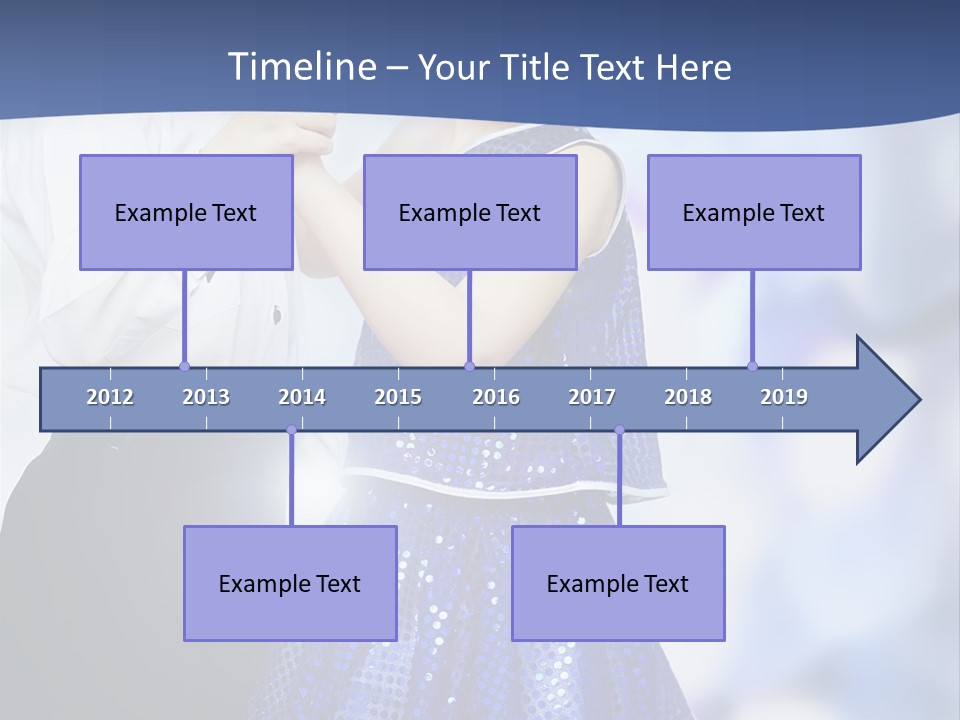 Timeline – Your Title Text Here

Example Text

Example Text

Example Text

2012 2013 2014 2015 2016 2017 2018 2019

Example Text

Example Text